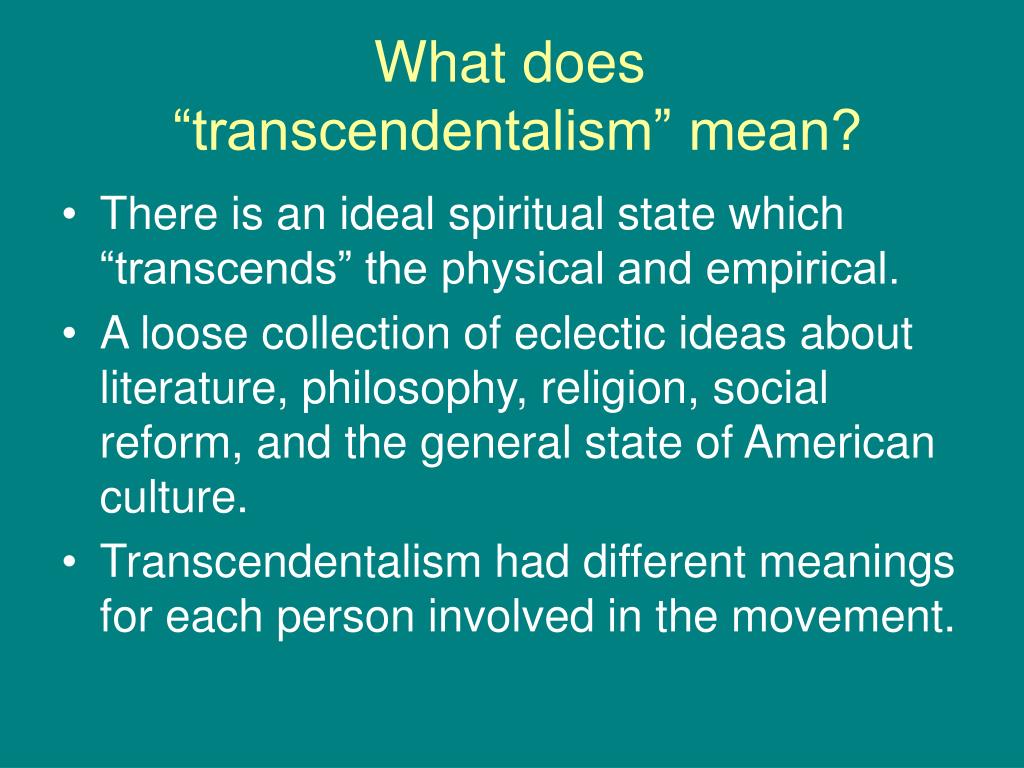 What does “transcendentalism” mean?

• There is an ideal spiritual state which “transcends” the physical and empirical.
• A loose collection of eclectic ideas about literature, philosophy, religion, social reform, and the general state of American culture.
• Transcendentalism had different meanings for each person involved in the movement.